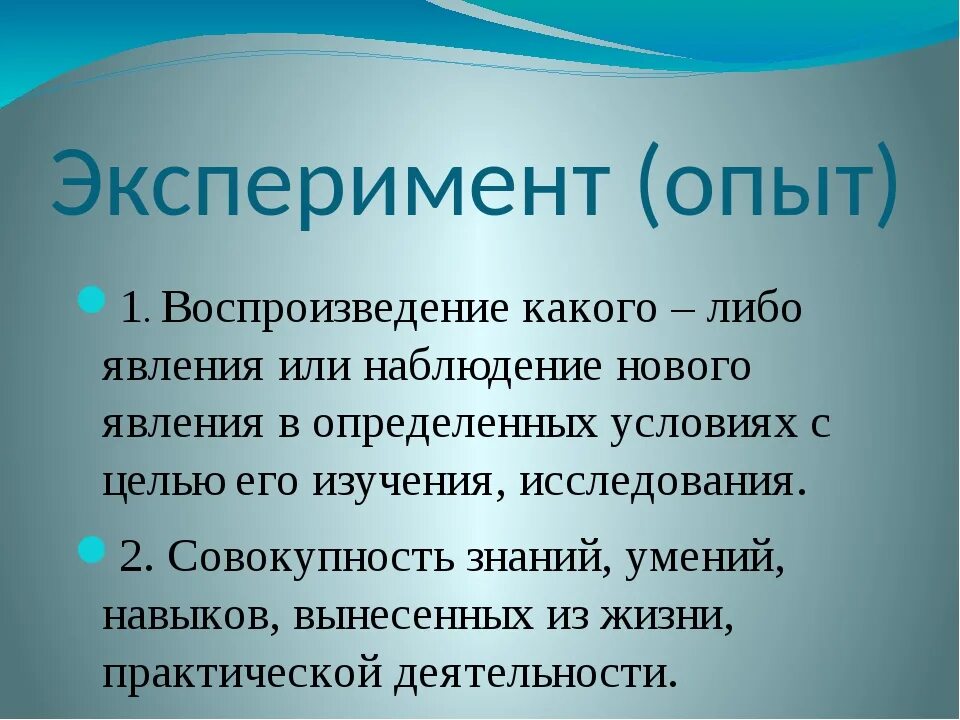 Эксперимент (опыт)

1. Воспроизведение какого – либо явления или наблюдение нового явления в определенных условиях с целью его изучения, исследования.

2. Совокупность знаний, умений, навыков, вынесенных из жизни, практической деятельности.